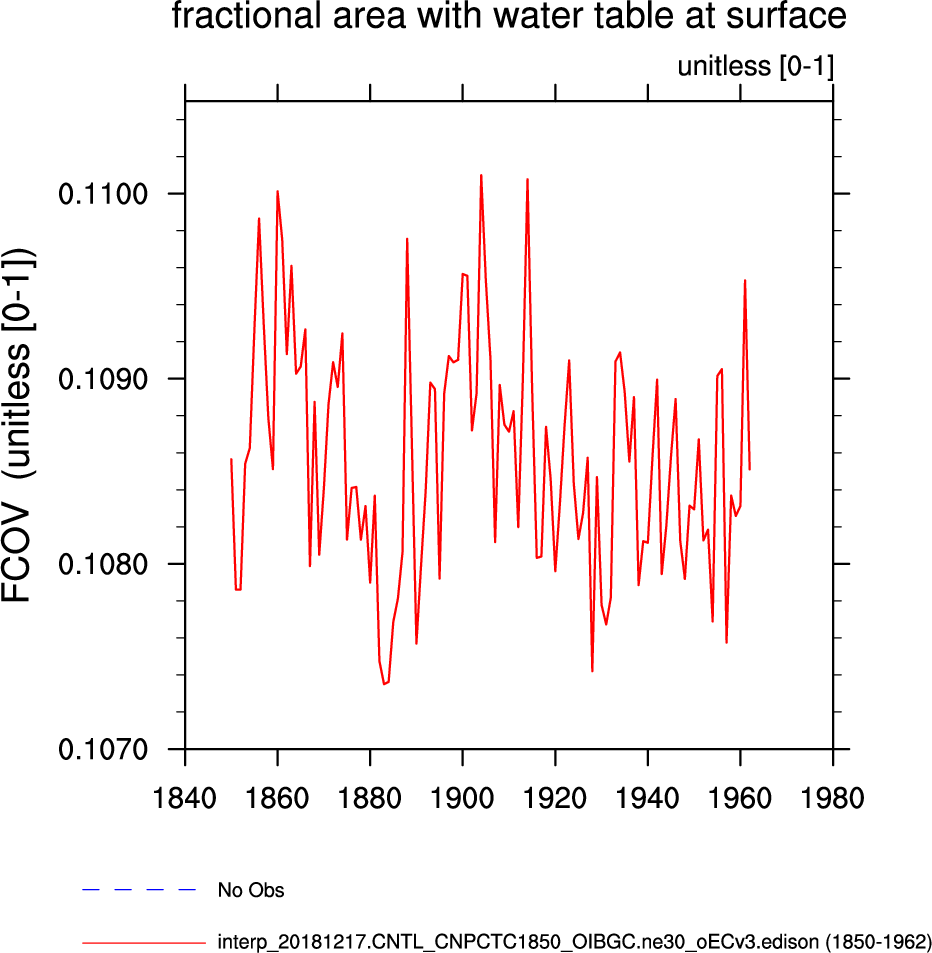 fractional area with water table at surface

unitless [0-1]

FCOV (unitless [0-1])

0.1100
0.1090
0.1080
0.1070

1840 1860 1880 1900 1920 1940 1960 1980

No Obs

interp_20181217.CNTL_CNPCTC1850_OIBGC.ne30_oECv3.edison (1850-1962)